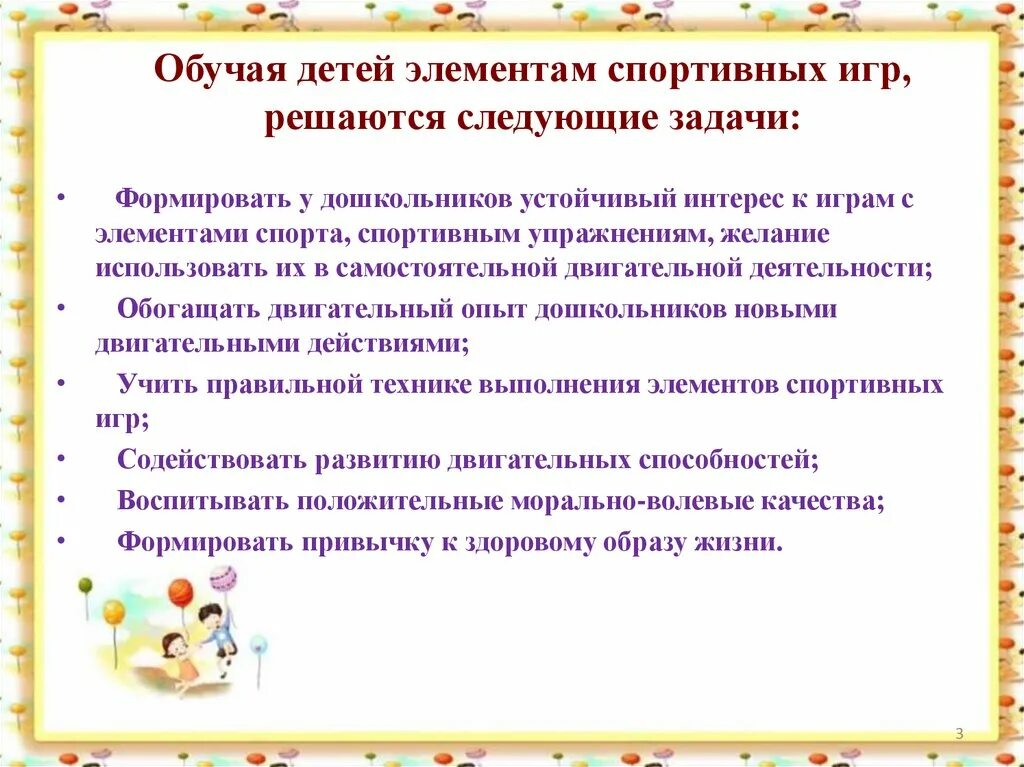 Обучая детей элементам спортивных игр, решаются следующие задачи:

• Формировать у дошкольников устойчивый интерес к играм с элементами спорта, спортивным упражнениям, желание использовать их в самостоятельной двигательной деятельности;
• Обогащать двигательный опыт дошкольников новыми двигательными действиями;
• Учить правильной технике выполнения элементов спортивных игр;
• Содействовать развитию двигательных способностей;
• Воспитывать положительные морально-волевые качества;
• Формировать привычку к здоровому образу жизни.

3